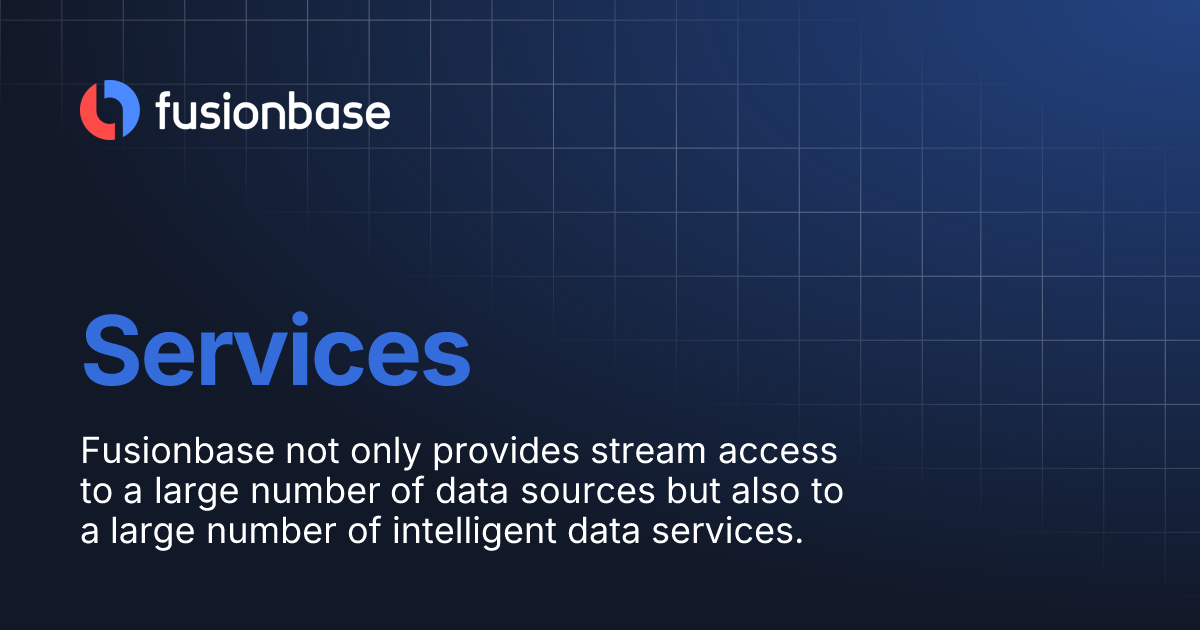 fusionbase

Services

Fusionbase not only provides stream access to a large number of data sources but also to a large number of intelligent data services.